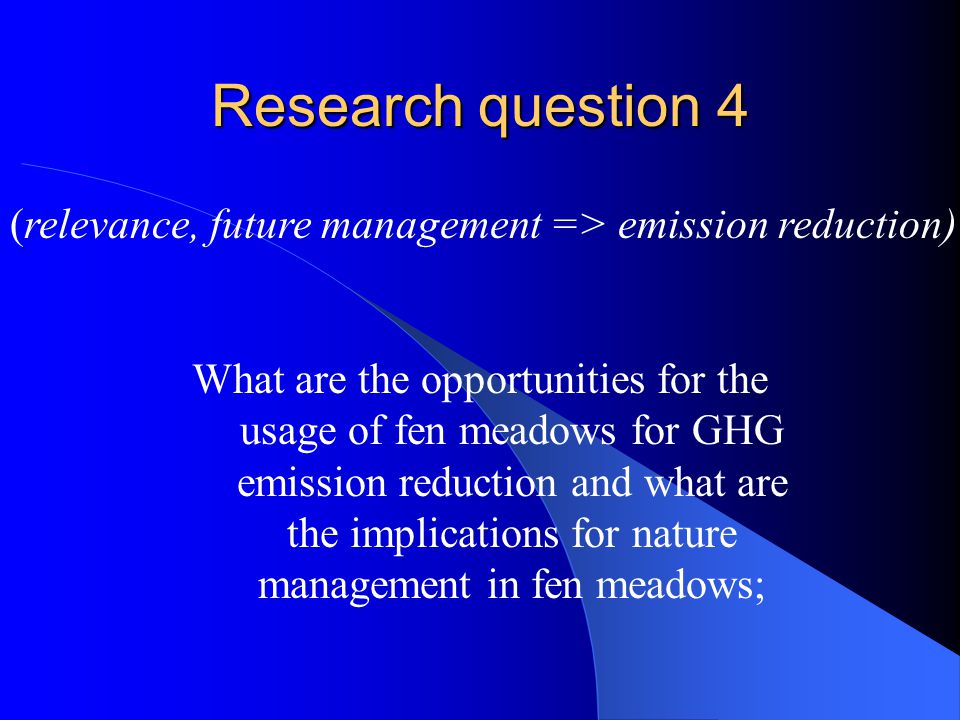 Research question 4

(relevance, future management => emission reduction)

What are the opportunities for the usage of fen meadows for GHG emission reduction and what are the implications for nature management in fen meadows;